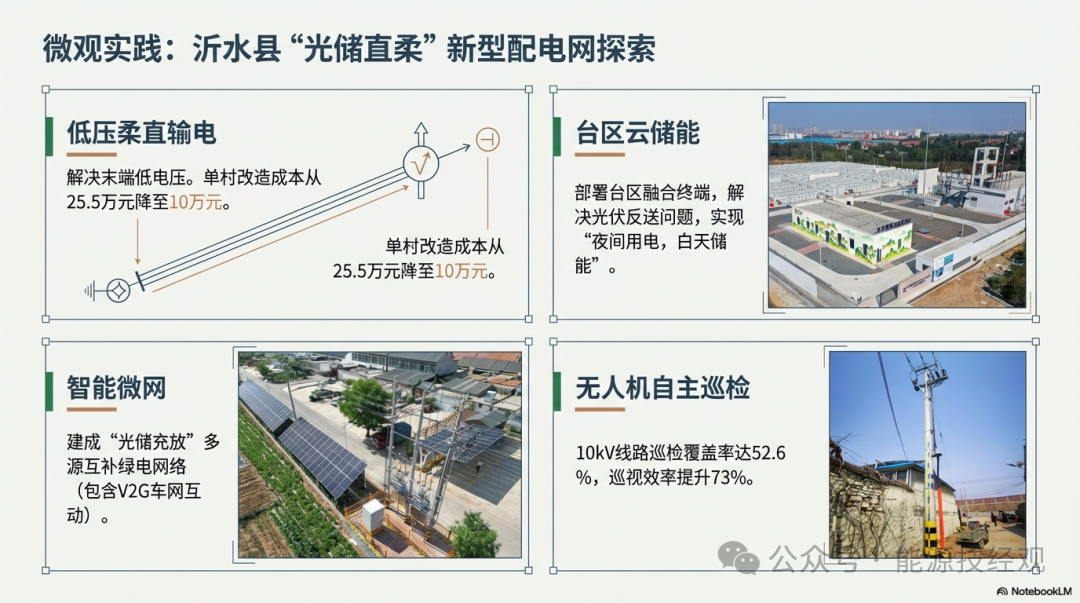 微观实践：沂水县“光储直柔”新型配电网探索

低压柔直输电

解决末端低电压。单村改造成本从25.5万元降至10万元。

单村改造成本从25.5万元降至10万元。

台区云储能

部署台区融合终端，解决光伏反送问题，实现“夜间用电，白天储能”。

智能微网

建成“光储充放”多源互补绿电网络（包含V2G车网互动）。

无人机自主巡检

10kV线路巡检覆盖率达52.6%，巡视效率提升73%。

公众号 · 能源技经观

NotebookLM